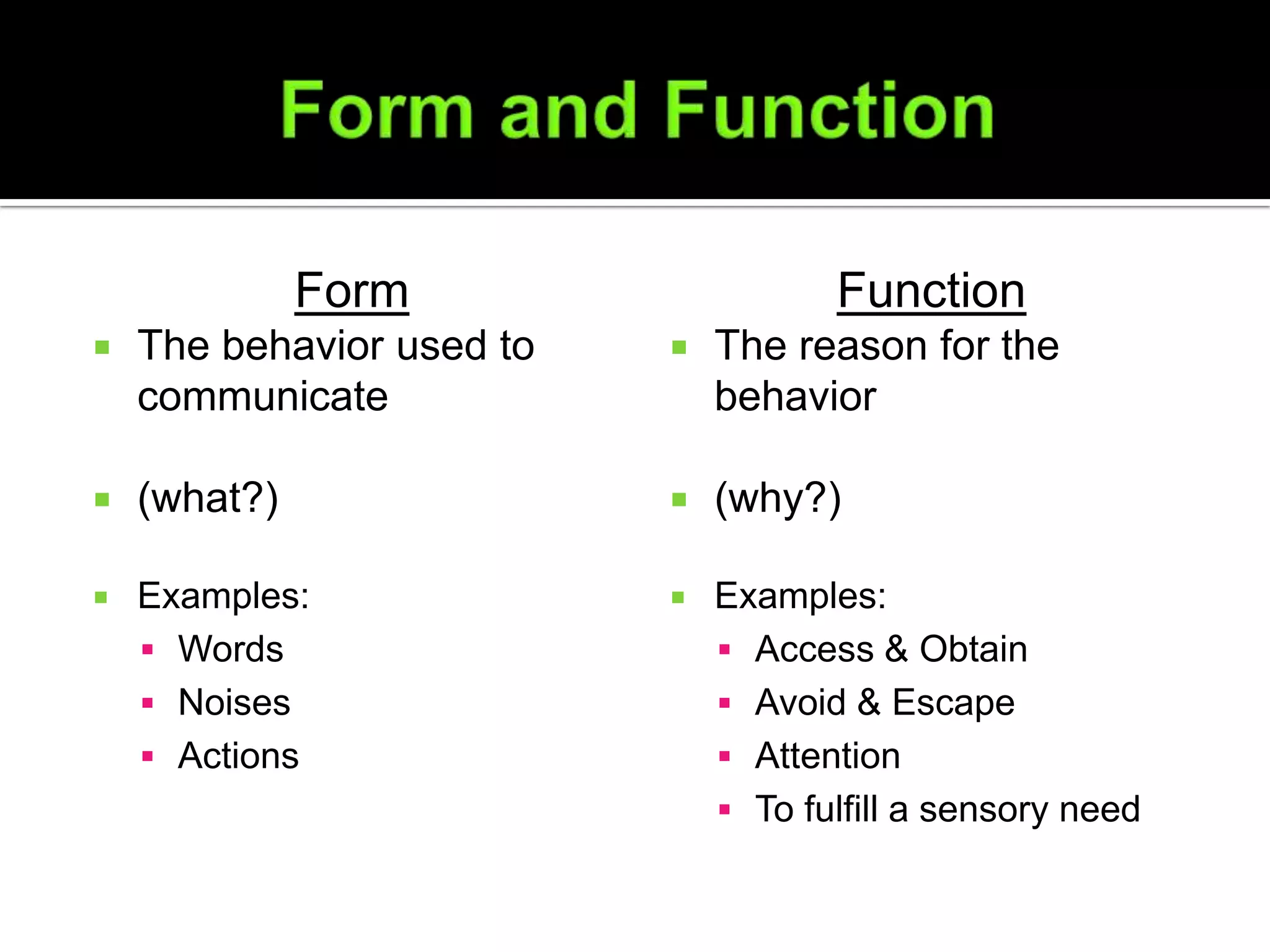 Form and Function

Form

- The behavior used to communicate
- (what?)
- Examples:
  - Words
  - Noises
  - Actions

Function

- The reason for the behavior
- (why?)
- Examples:
  - Access & Obtain
  - Avoid & Escape
  - Attention
  - To fulfill a sensory need